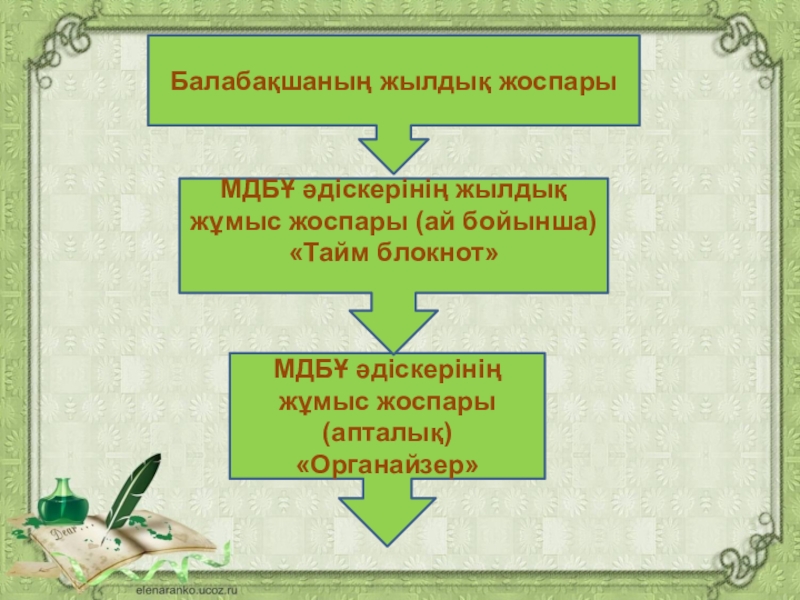 Балабақшаның жылдық жоспары

МДБҰ әдіскерінің жылдық жұмыс жоспары (ай бойынша) «Тайм блокнот»

МДБҰ әдіскерінің жұмыс жоспары (апталық) «Органайзер»

Dear

elenaranko.ucoz.ru